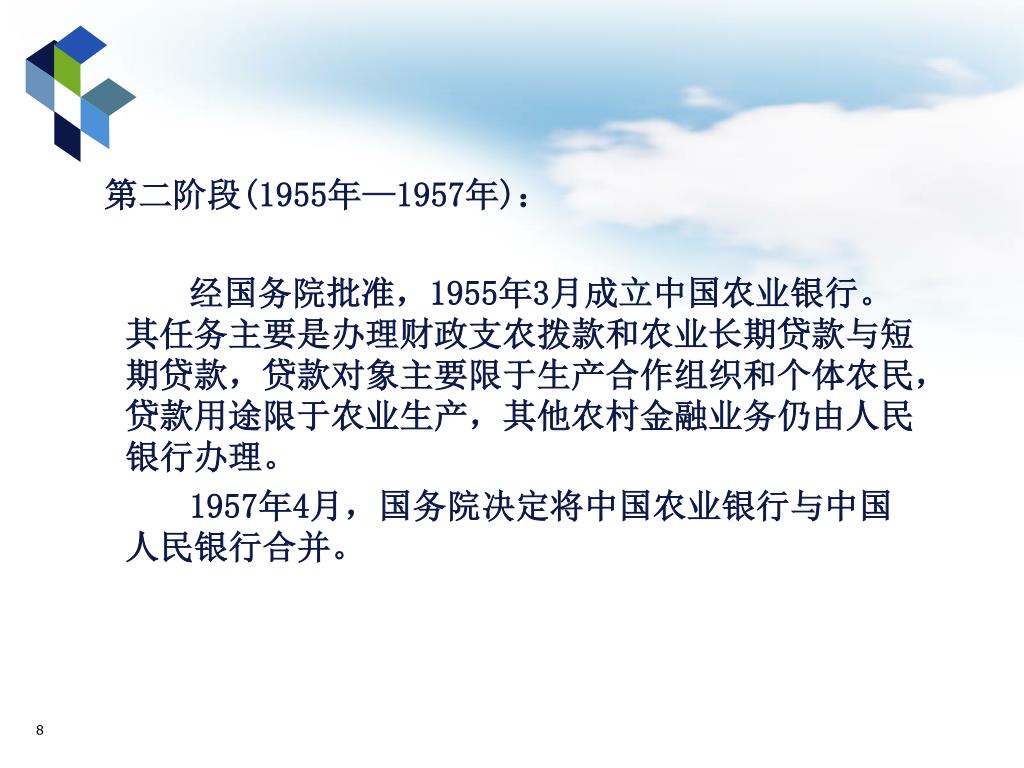 第二阶段(1955年—1957年)：

经国务院批准，1955年3月成立中国农业银行。其任务主要是办理财政支农拨款和农业长期贷款与短期贷款，贷款对象主要限于生产合作组织和个体农民，贷款用途限于农业生产，其他农村金融业务仍由人民银行办理。

1957年4月，国务院决定将中国农业银行与中国人民银行合并。

8